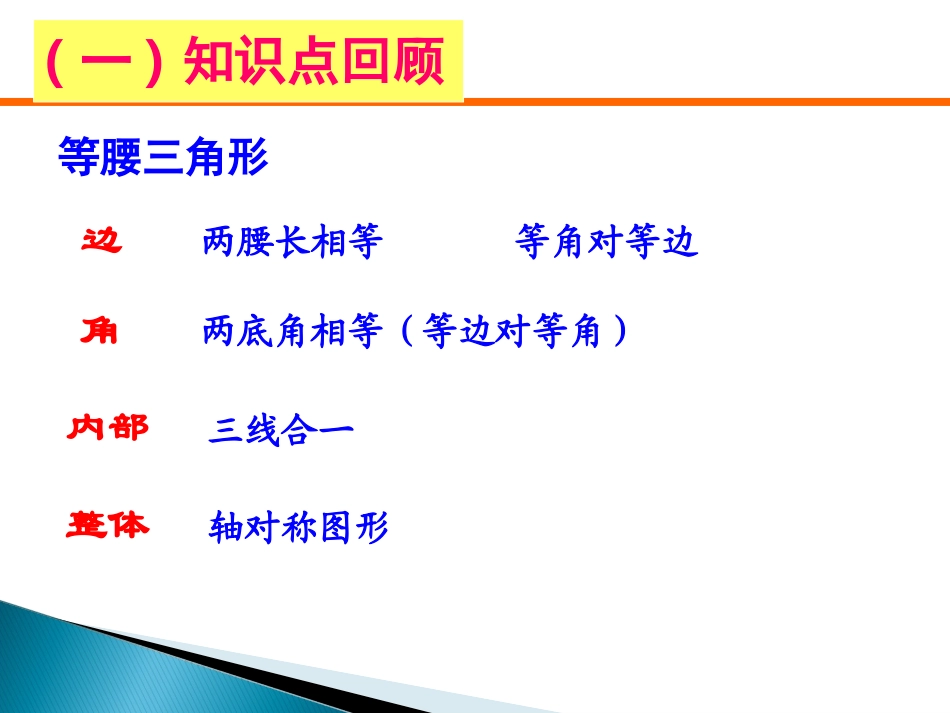 （一）知识点回顾

等腰三角形

边　两腰长相等　等角对等边

角　两底角相等（等边对等角）

内部　三线合一

整体　轴对称图形